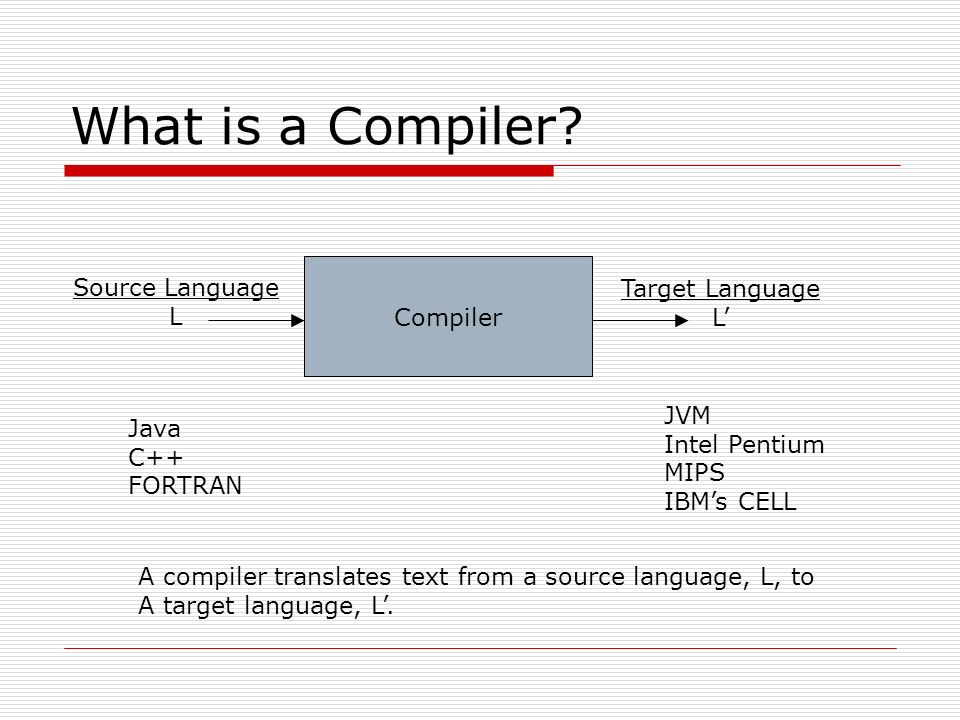 What is a Compiler?

Source Language
L

Compiler

Target Language
L’

Java
C++
FORTRAN

JVM
Intel Pentium
MIPS
IBM’s CELL

A compiler translates text from a source language, L, to A target language, L’.